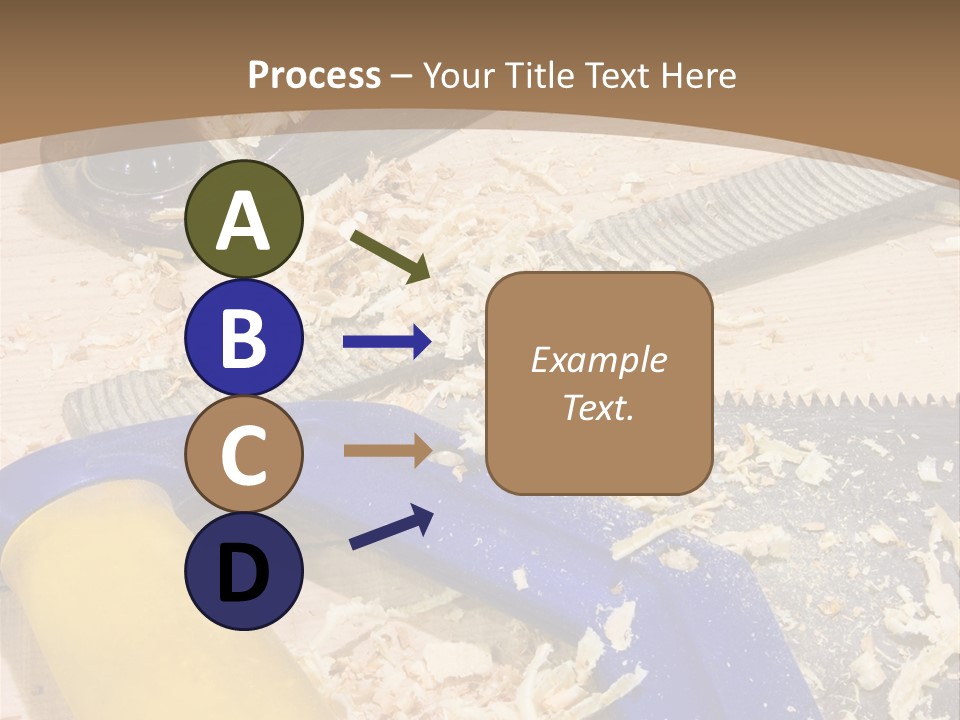 Process – Your Title Text Here

A

B

C

D

Example Text.